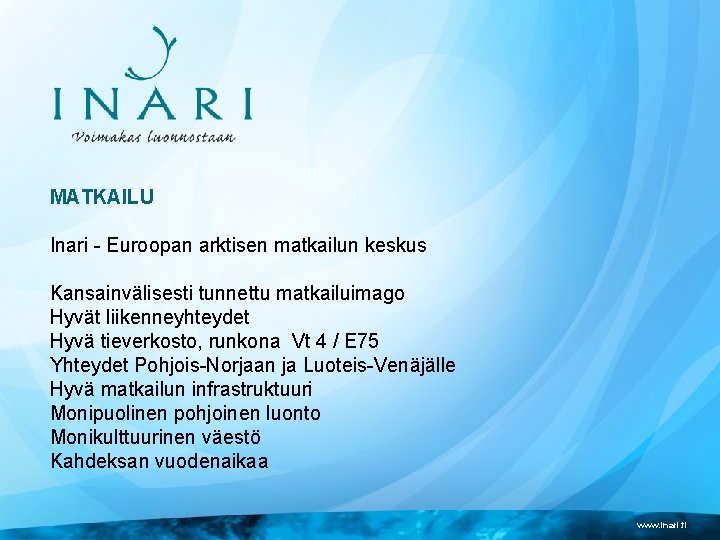 INARI
Voimakas luonnostaan

MATKAILU

Inari - Euroopan arktisen matkailun keskus

Kansainvälisesti tunnettu matkailuimago
Hyvät liikenneyhteydet
Hyvä tieverkosto, runkona Vt 4 / E75
Yhteydet Pohjois-Norjaan ja Luoteis-Venäjälle
Hyvä matkailun infrastruktuuri
Monipuolinen pohjoinen luonto
Monikulttuurinen väestö
Kahdeksan vuodenaikaa

www.inari.fi